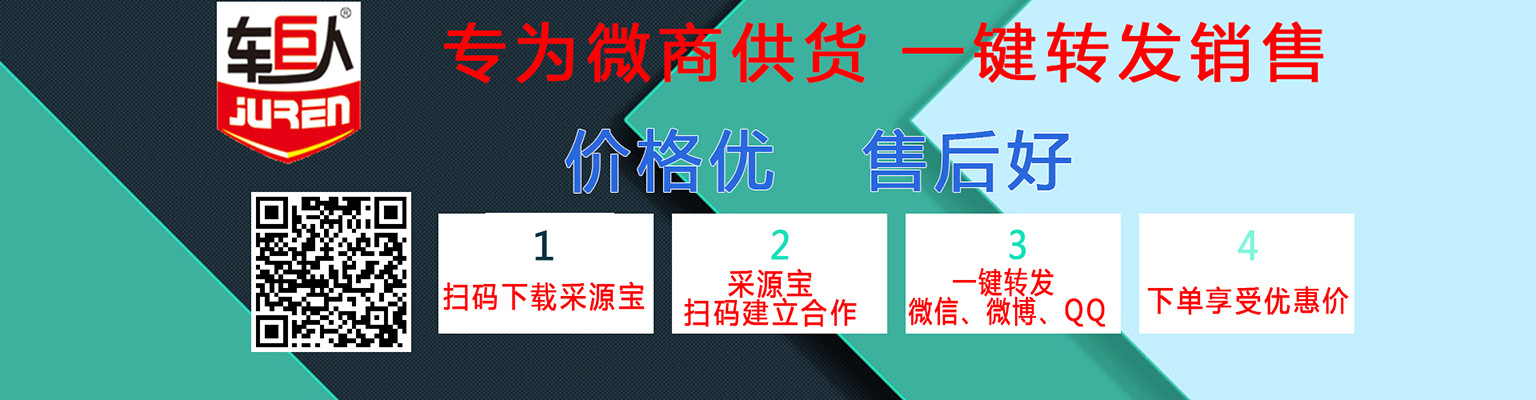 车巨人®
JUREN

专为微商供货 一键转发销售

价格优 售后好

1
扫码下载采源宝

2
采源宝
扫码建立合作

3
一键转发
微信、微博、QQ

4
下单享受优惠价